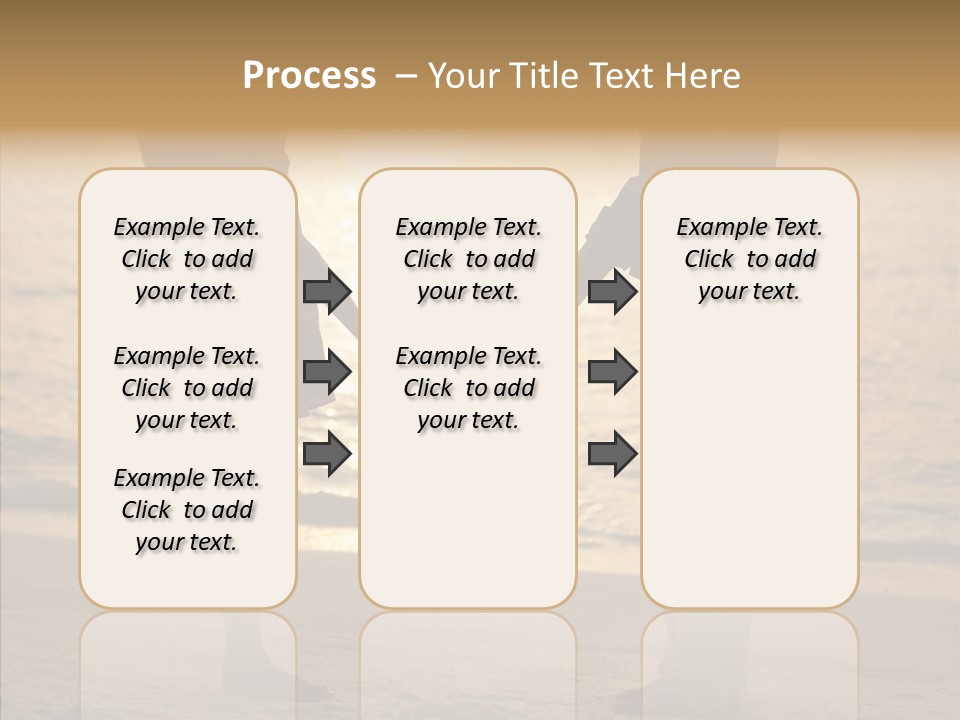 Process – Your Title Text Here

Example Text. Click to add your text.

Example Text. Click to add your text.

Example Text. Click to add your text.

Example Text. Click to add your text.

Example Text. Click to add your text.

Example Text. Click to add your text.